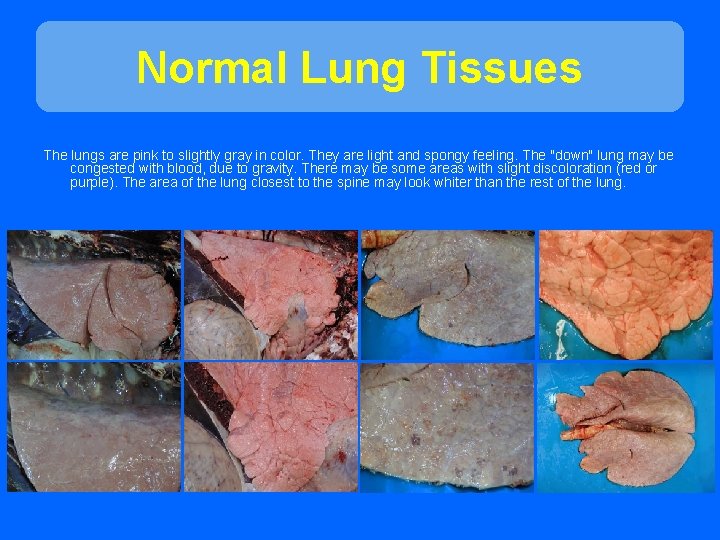 Normal Lung Tissues

The lungs are pink to slightly gray in color. They are light and spongy feeling. The "down" lung may be congested with blood, due to gravity. There may be some areas with slight discoloration (red or purple). The area of the lung closest to the spine may look whiter than the rest of the lung.